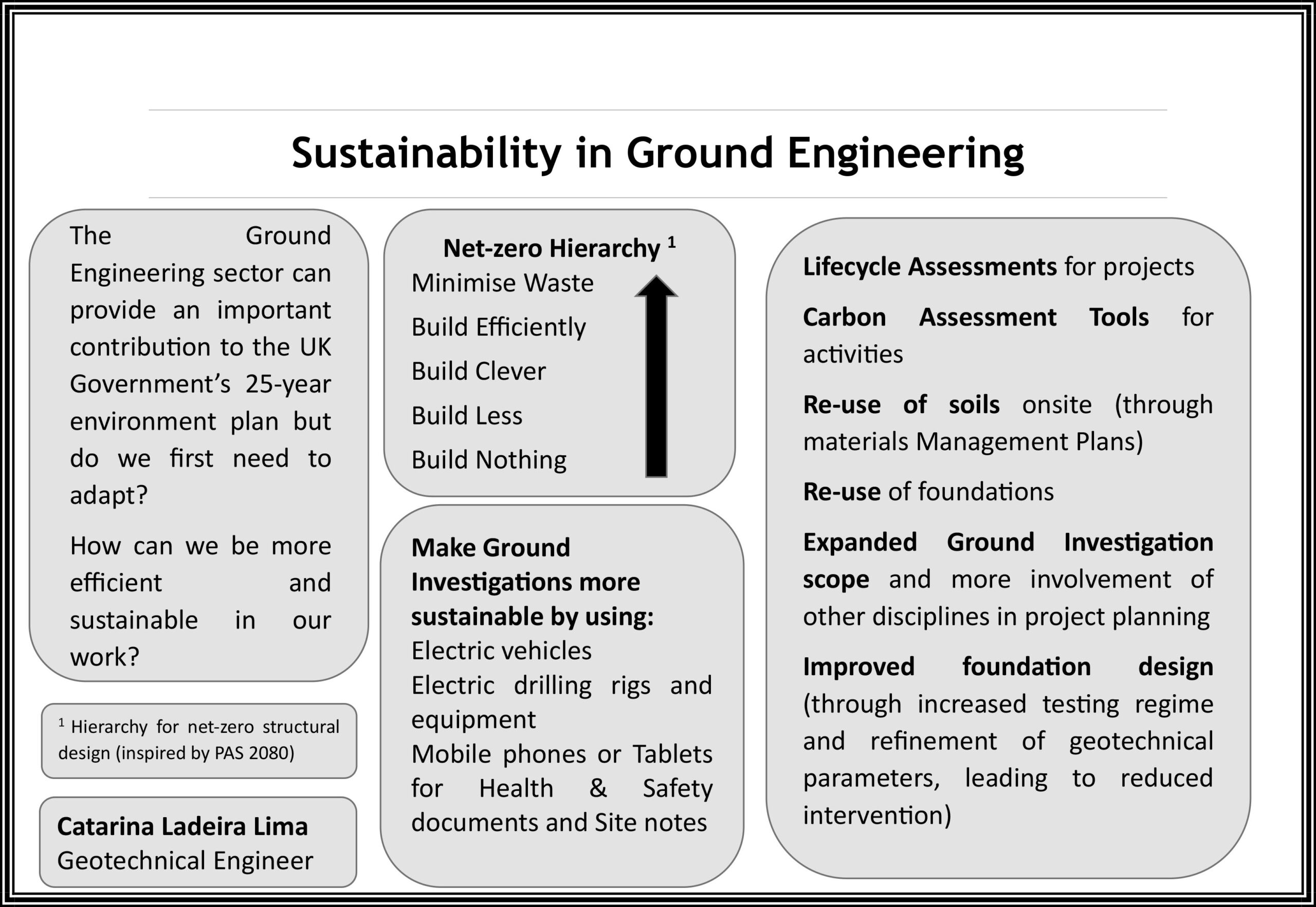 Sustainability in Ground Engineering

The Ground Engineering sector can provide an important contribution to the UK Government's 25-year environment plan but do we first need to adapt?

How can we be more efficient and sustainable in our work?

$^1$ Hierarchy for net-zero structural design (inspired by PAS 2080)

Catarina Ladeira Lima
Geotechnical Engineer

Net-zero Hierarchy $^1$
Minimise Waste
Build Efficiently
Build Clever
Build Less
Build Nothing

Make Ground Investigations more sustainable by using:
Electric vehicles
Electric drilling rigs and equipment
Mobile phones or Tablets for Health & Safety documents and Site notes

Lifecycle Assessments for projects

Carbon Assessment Tools for activities

Re-use of soils onsite (through materials Management Plans)

Re-use of foundations

Expanded Ground Investigation scope and more involvement of other disciplines in project planning

Improved foundation design (through increased testing regime and refinement of geotechnical parameters, leading to reduced intervention)